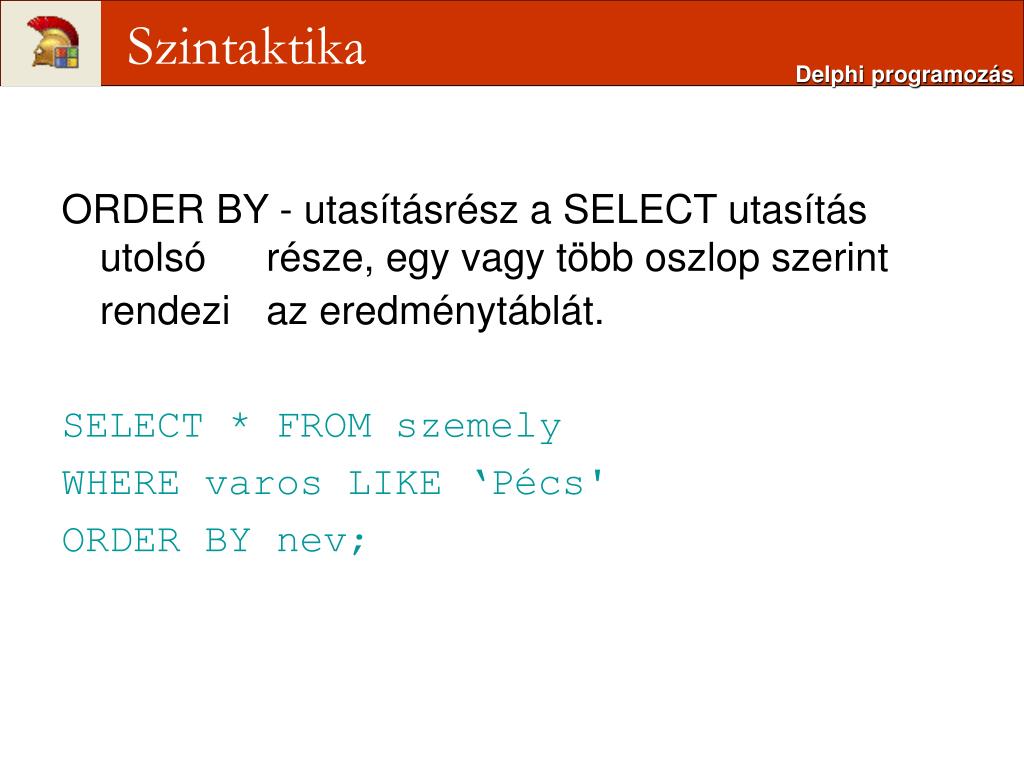 Szintaktika

Delphi programozás

ORDER BY - utasításrész a SELECT utasítás utolsó része, egy vagy több oszlop szerint rendezi az eredménytáblát.

SELECT * FROM szemely
WHERE varos LIKE ‘Pécs'
ORDER BY nev;